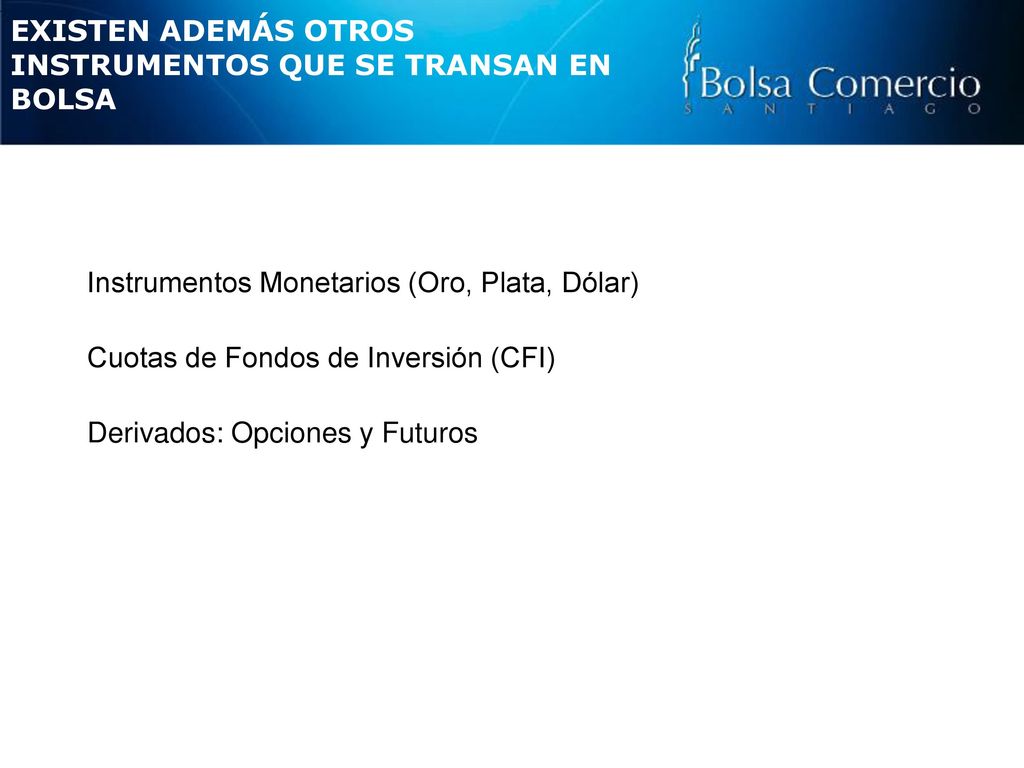 EXISTEN ADEMÁS OTROS INSTRUMENTOS QUE SE TRANSAN EN BOLSA

Bolsa Comercio
SANTIAGO

Instrumentos Monetarios (Oro, Plata, Dólar)

Cuotas de Fondos de Inversión (CFI)

Derivados: Opciones y Futuros